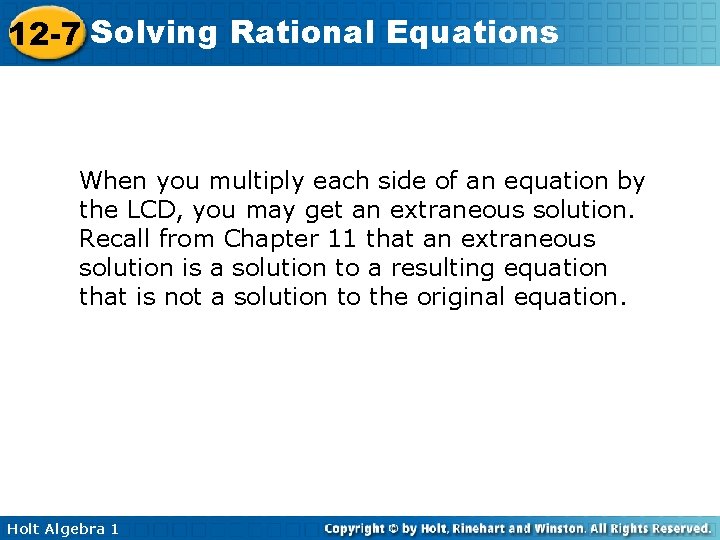 12-7 Solving Rational Equations

When you multiply each side of an equation by the LCD, you may get an extraneous solution. Recall from Chapter 11 that an extraneous solution is a solution to a resulting equation that is not a solution to the original equation.

Holt Algebra 1

Copyright © by Holt, Rinehart and Winston. All Rights Reserved.